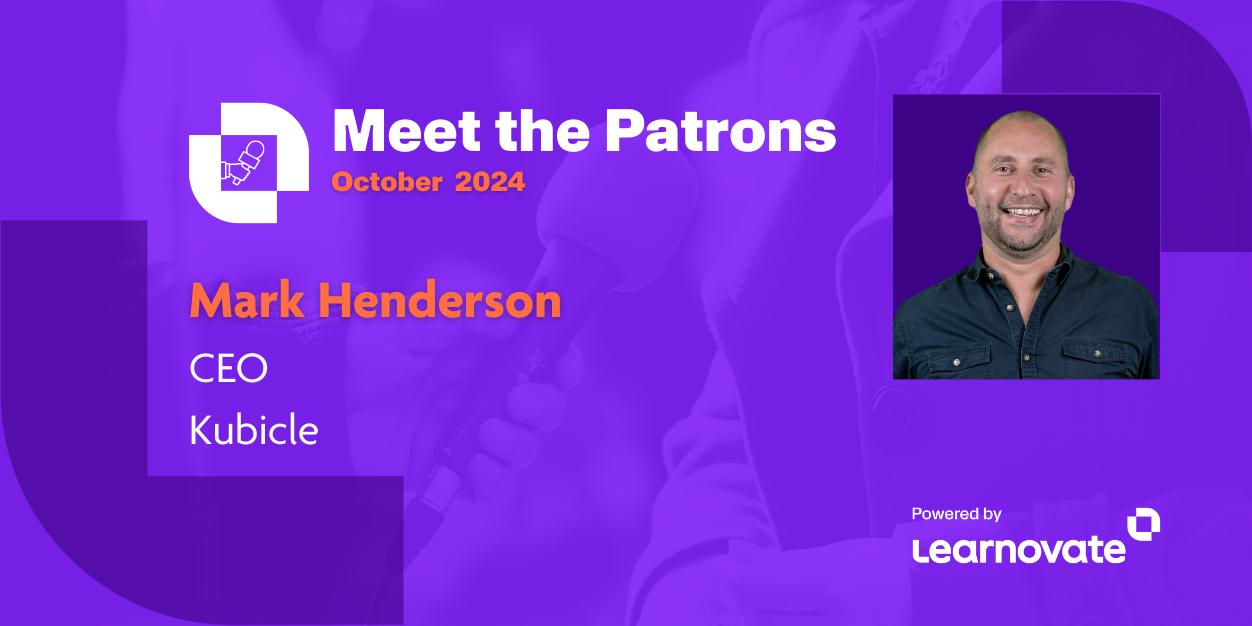 Meet the Patrons
October 2024

Mark Henderson
CEO
Kubicle

Powered by
Learnovate